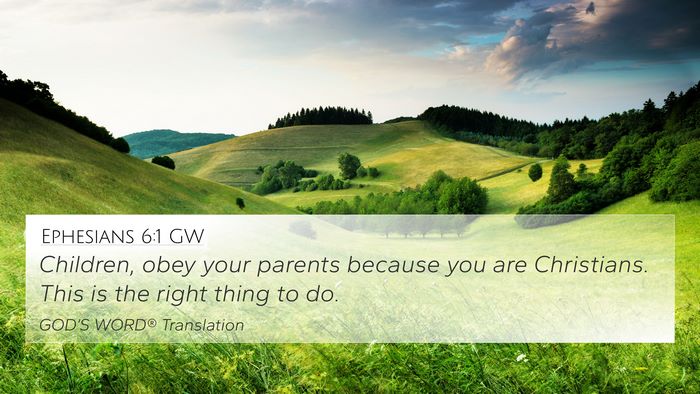 Ephesians 6:1 GW

Children, obey your parents because you are Christians. This is the right thing to do.

GOD'S WORD® Translation